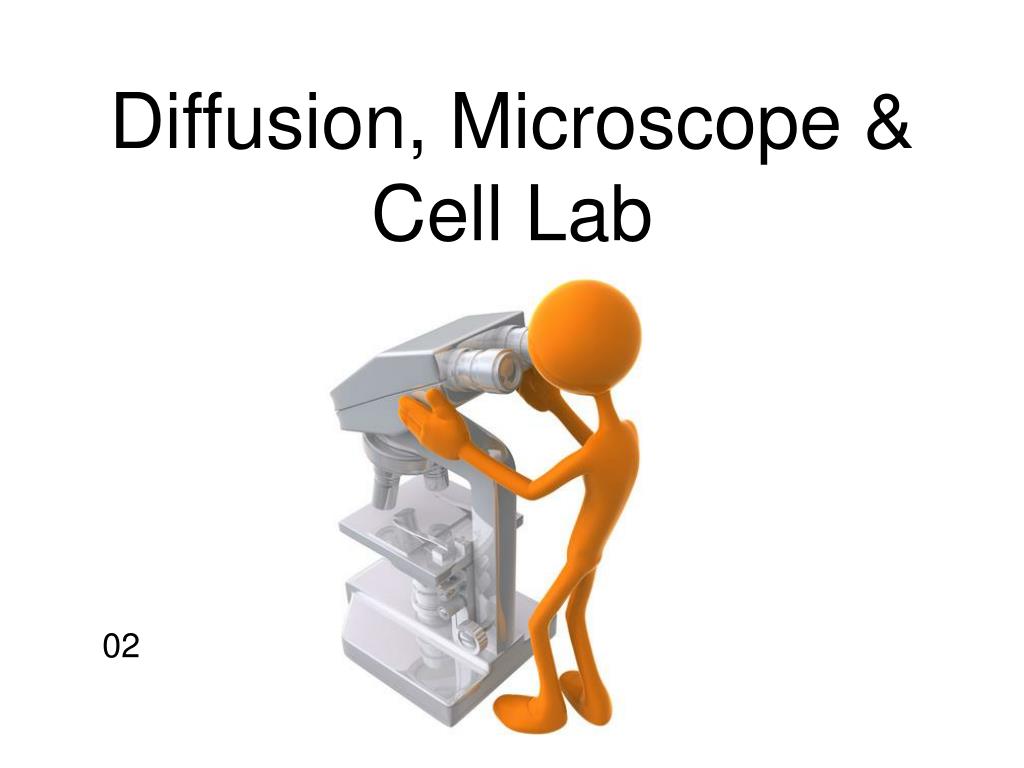 Diffusion, Microscope & Cell Lab

02